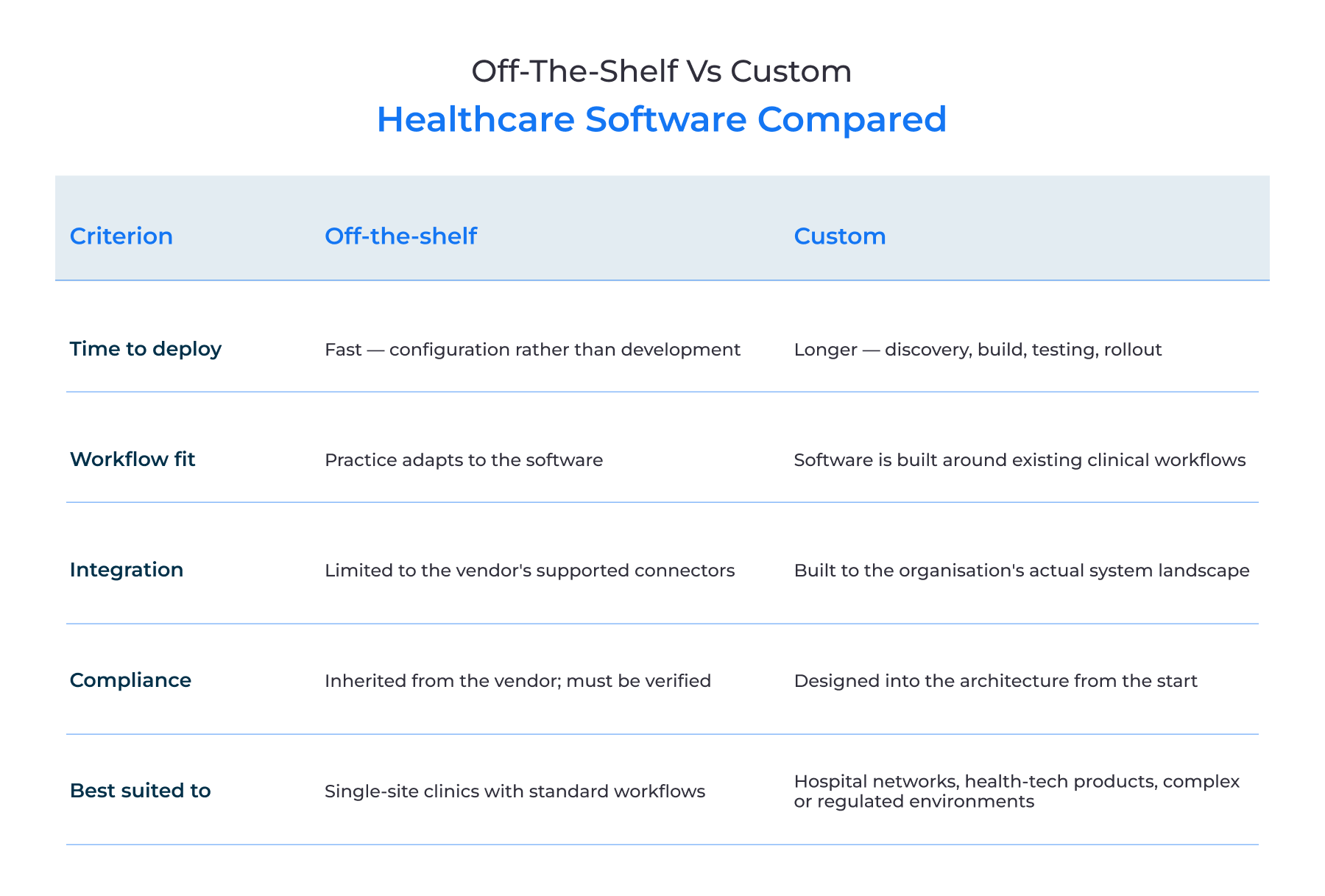 Off-The-Shelf Vs Custom
Healthcare Software Compared

| Criterion | Off-the-shelf | Custom |
|---|---|---|
| Time to deploy | Fast — configuration rather than development | Longer — discovery, build, testing, rollout |
| Workflow fit | Practice adapts to the software | Software is built around existing clinical workflows |
| Integration | Limited to the vendor's supported connectors | Built to the organisation's actual system landscape |
| Compliance | Inherited from the vendor; must be verified | Designed into the architecture from the start |
| Best suited to | Single-site clinics with standard workflows | Hospital networks, health-tech products, complex or regulated environments |